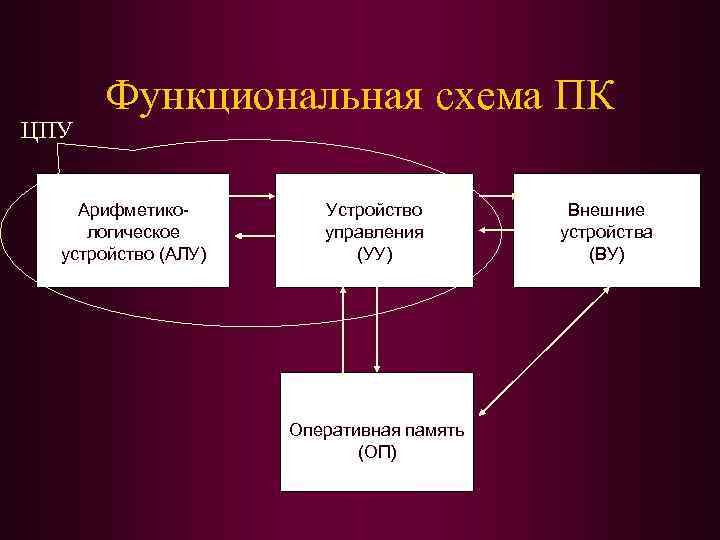 Функциональная схема ПК

ЦПУ

Арифметико-логическое устройство (АЛУ)

Устройство управления (УУ)

Внешние устройства (ВУ)

Оперативная память (ОП)